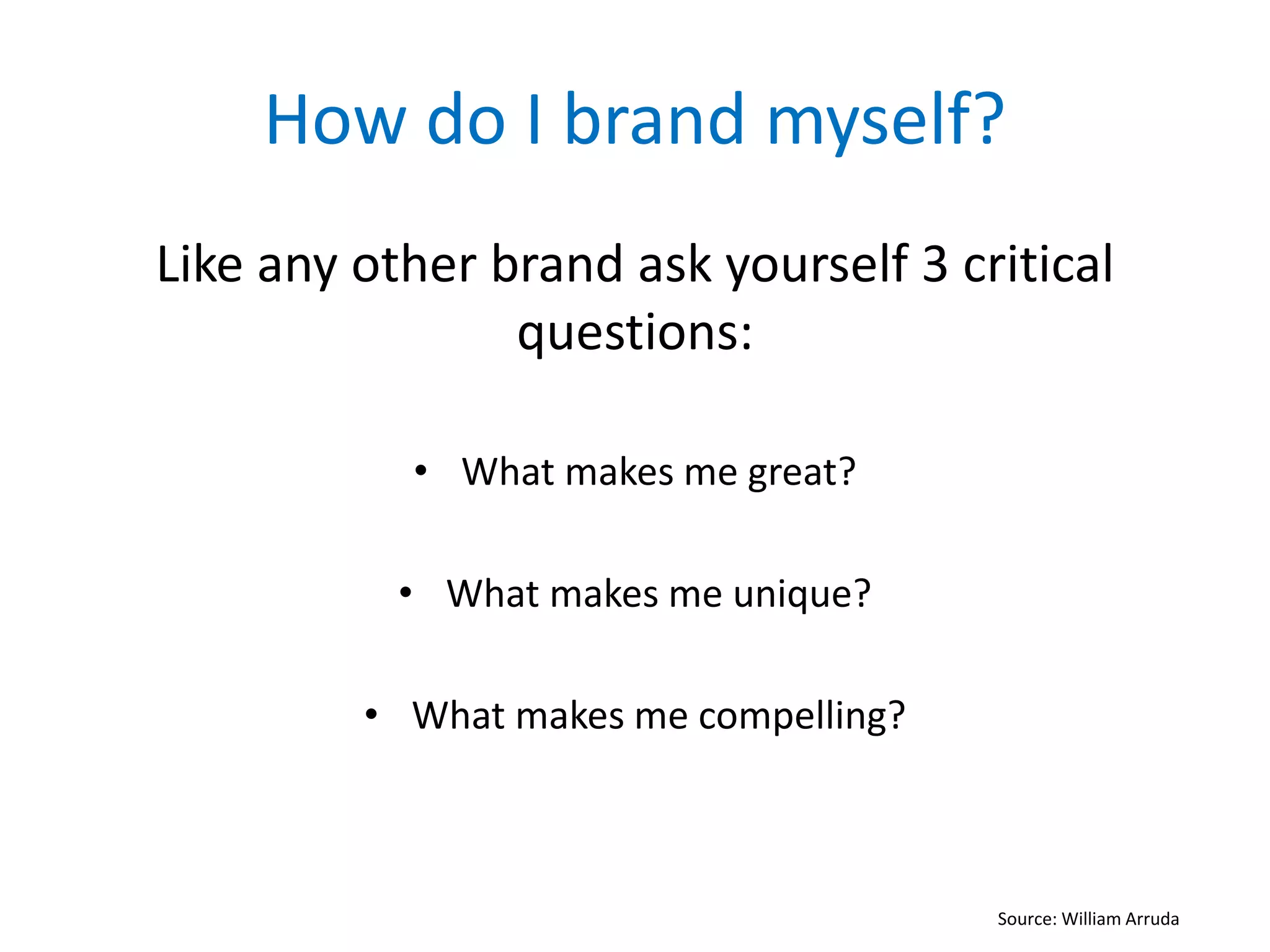 How do I brand myself?

Like any other brand ask yourself 3 critical questions:

• What makes me great?

• What makes me unique?

• What makes me compelling?

Source: William Arruda